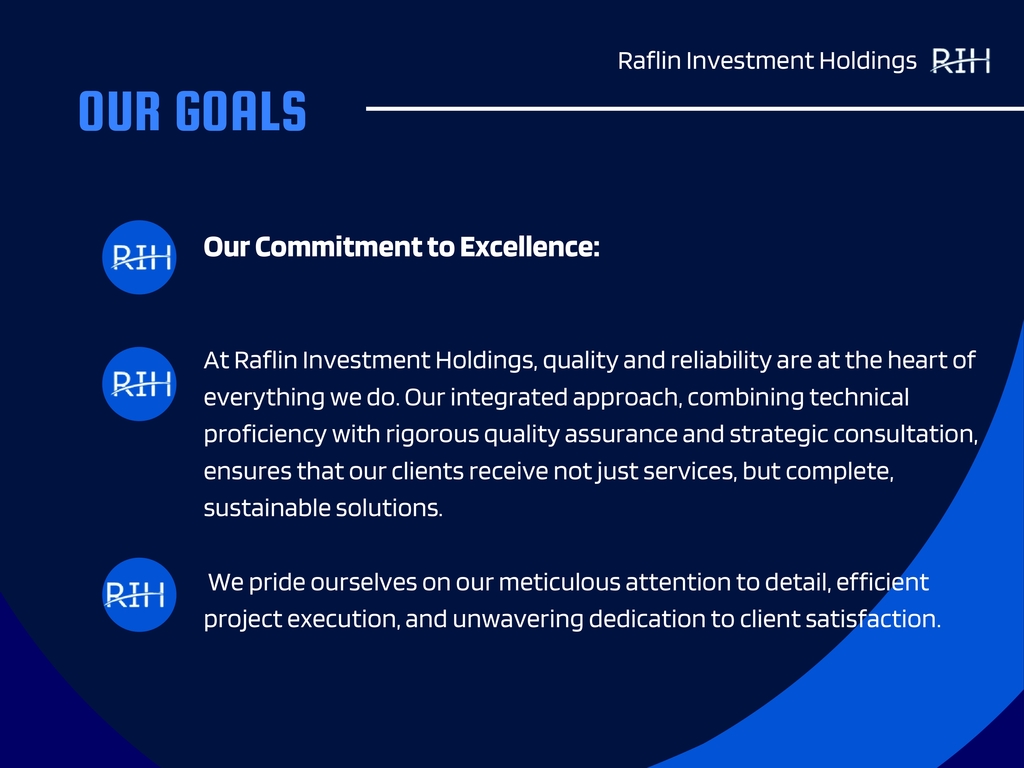 Raflin Investment Holdings RIH

OUR GOALS

RIH

Our Commitment to Excellence:

RIH

At Raflin Investment Holdings, quality and reliability are at the heart of everything we do. Our integrated approach, combining technical proficiency with rigorous quality assurance and strategic consultation, ensures that our clients receive not just services, but complete, sustainable solutions.

RIH

We pride ourselves on our meticulous attention to detail, efficient project execution, and unwavering dedication to client satisfaction.